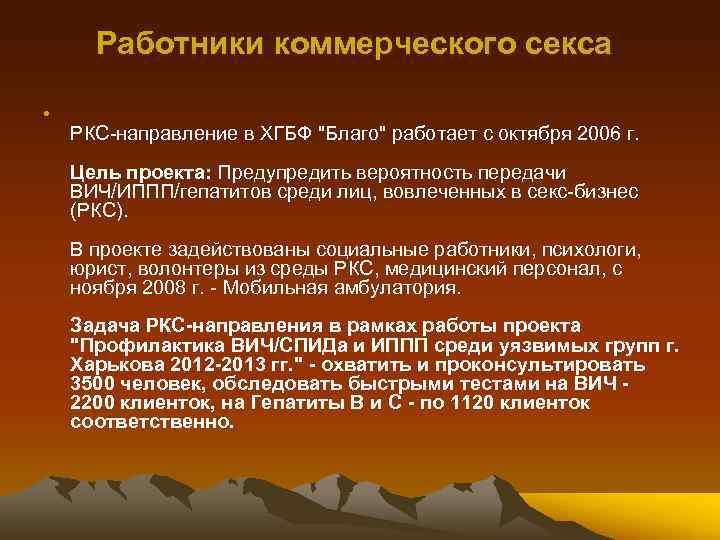 Работники коммерческого секса

•

РКС-направление в ХГБФ "Благо" работает с октября 2006 г.

Цель проекта: Предупредить вероятность передачи ВИЧ/ИППП/гепатитов среди лиц, вовлеченных в секс-бизнес (РКС).

В проекте задействованы социальные работники, психологи, юрист, волонтеры из среды РКС, медицинский персонал, с ноября 2008 г. - Мобильная амбулатория.

Задача РКС-направления в рамках работы проекта "Профилактика ВИЧ/СПИДа и ИППП среди уязвимых групп г. Харькова 2012-2013 гг." - охватить и проконсультировать 3500 человек, обследовать быстрыми тестами на ВИЧ - 2200 клиенток, на Гепатиты В и С - по 1120 клиенток соответственно.